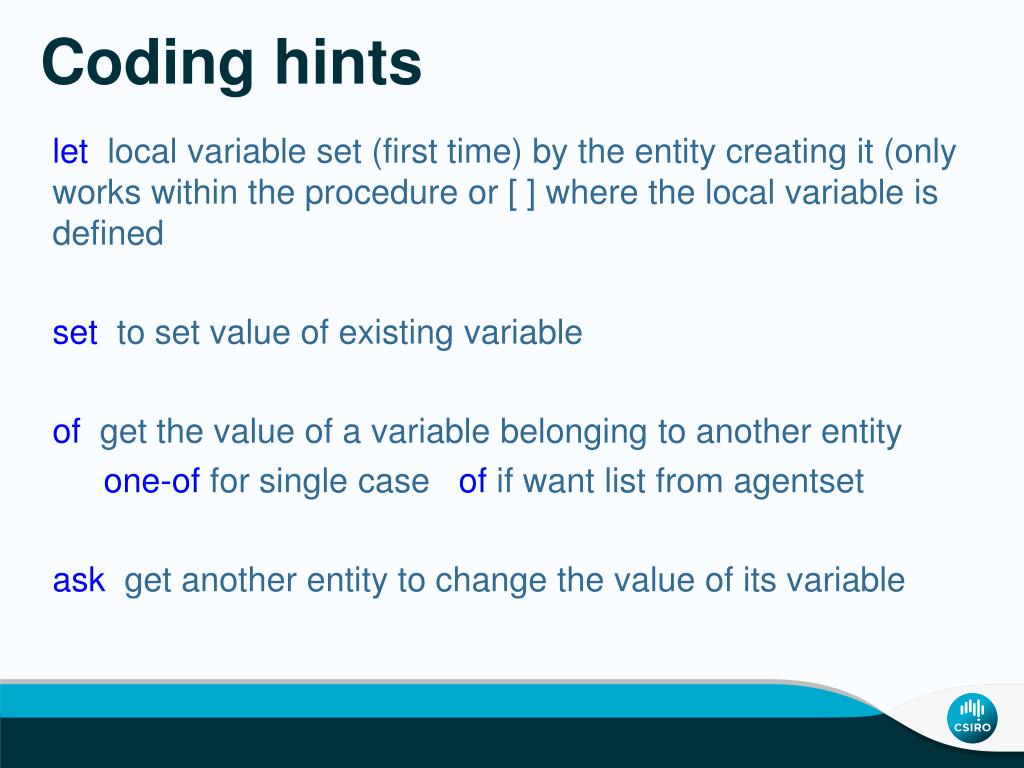 Coding hints

let  local variable set (first time) by the entity creating it (only works within the procedure or [ ] where the local variable is defined

set  to set value of existing variable

of  get the value of a variable belonging to another entity
one-of for single case   of if want list from agentset

ask  get another entity to change the value of its variable

CSIRO